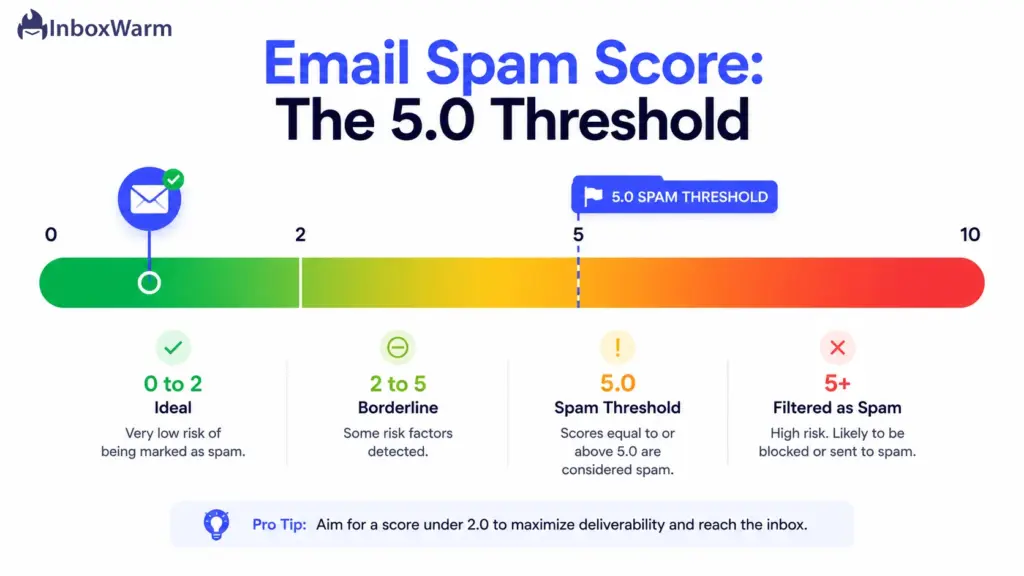 InboxWarm

Email Spam Score:
The 5.0 Threshold

5.0 SPAM THRESHOLD

0
2
5
10

0 to 2
Ideal
Very low risk of being marked as spam.

2 to 5
Borderline
Some risk factors detected.

5.0
Spam Threshold
Scores equal to or above 5.0 are considered spam.

5+
Filtered as Spam
High risk. Likely to be blocked or sent to spam.

Pro Tip: Aim for a score under 2.0 to maximize deliverability and reach the inbox.